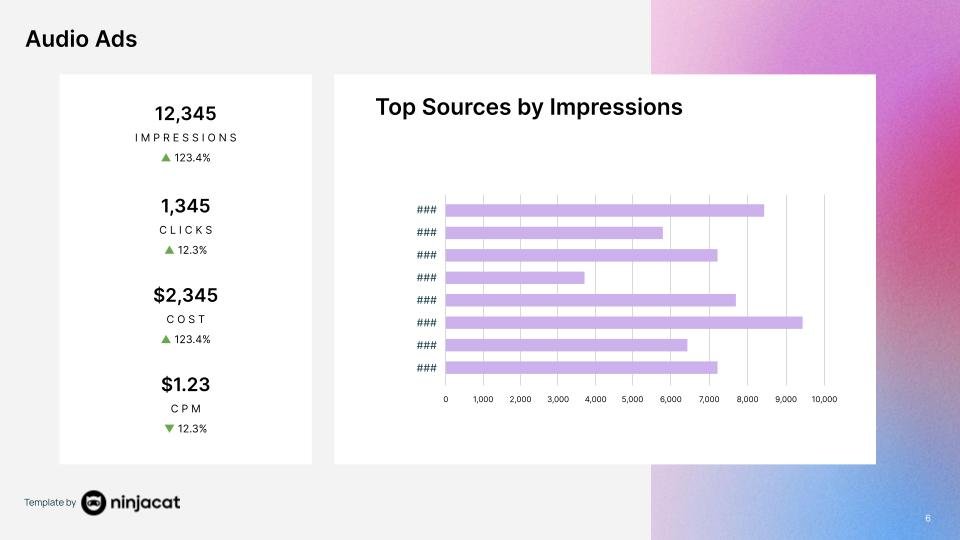 Audio Ads

12,345
IMPRESSIONS
▲ 123.4%

1,345
CLICKS
▲ 12.3%

$2,345
COST
▲ 123.4%

$1.23
CPM
▼ 12.3%

Top Sources by Impressions

###
###
###
###
###
###
###
###

0 1,000 2,000 3,000 4,000 5,000 6,000 7,000 8,000 9,000 10,000

Template by ninjacat

6